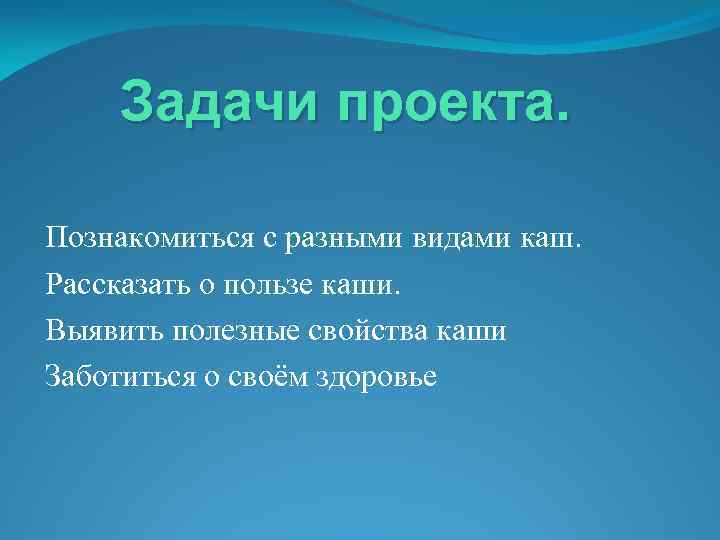 Задачи проекта.

Познакомиться с разными видами каш.

Рассказать о пользе каши.

Выявить полезные свойства каши

Заботиться о своём здоровье